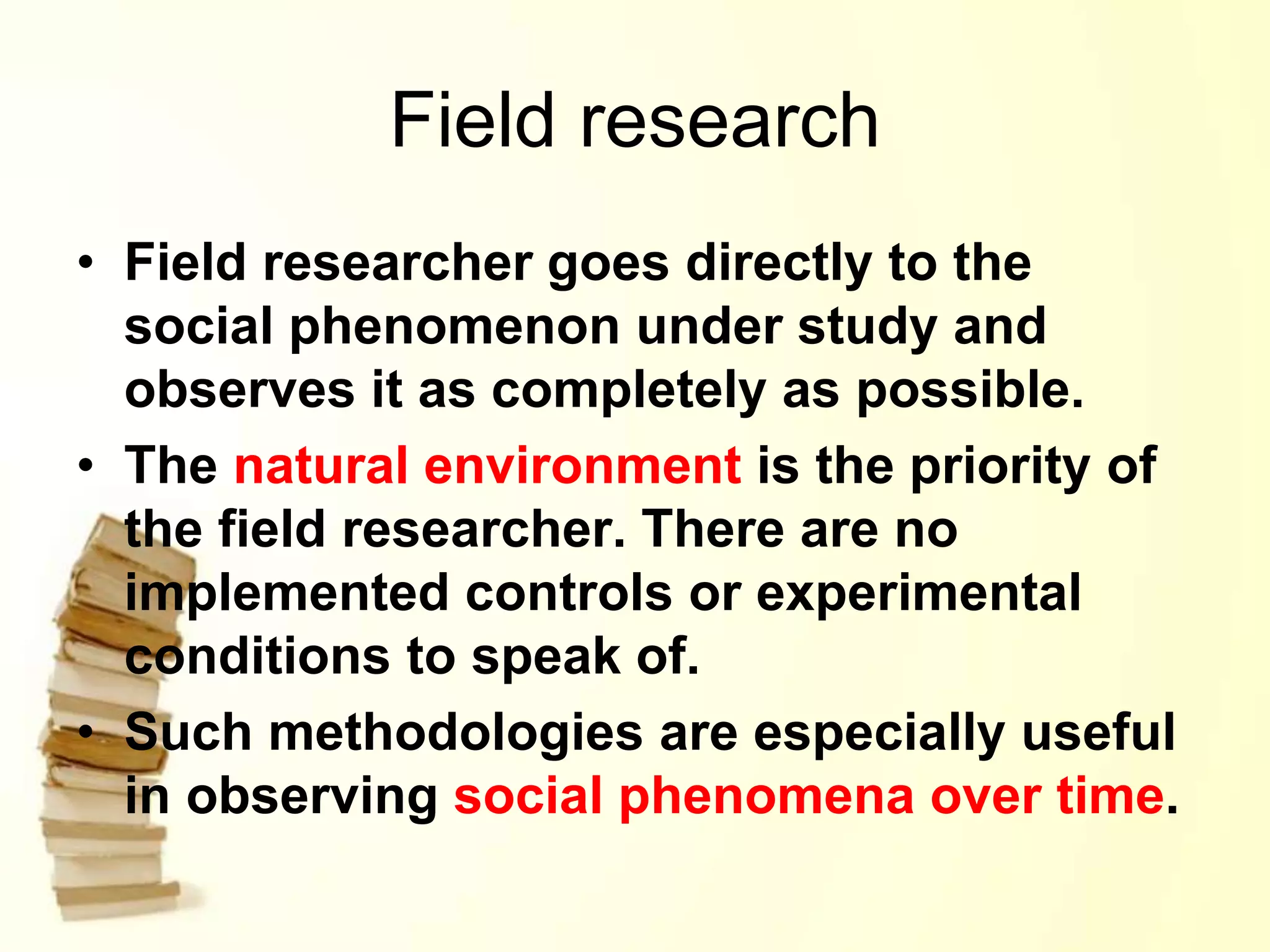 Field research

• Field researcher goes directly to the social phenomenon under study and observes it as completely as possible.

• The natural environment is the priority of the field researcher. There are no implemented controls or experimental conditions to speak of.

• Such methodologies are especially useful in observing social phenomena over time.